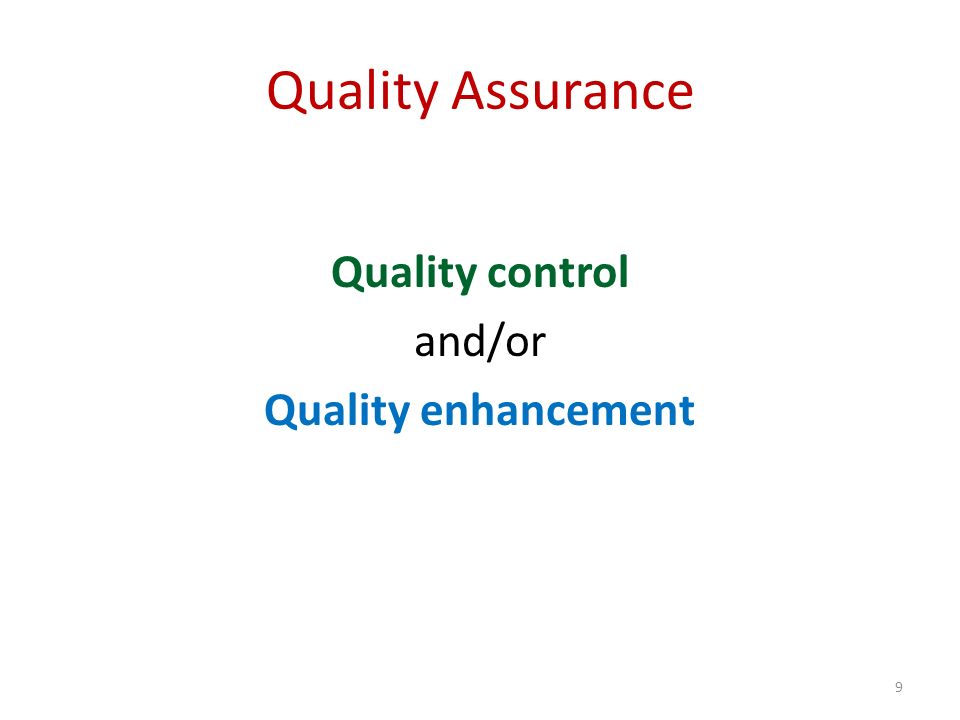 Quality Assurance

Quality control
and/or
Quality enhancement

9